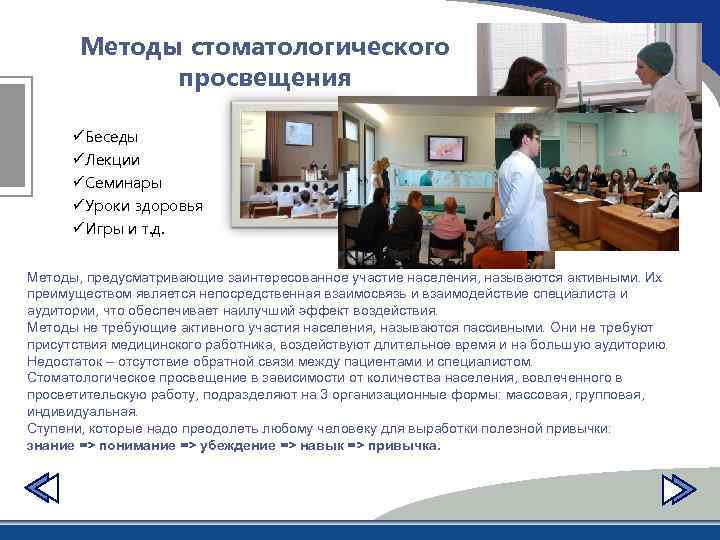 Методы стоматологического просвещения

✓Беседы
✓Лекции
✓Семинары
✓Уроки здоровья
✓Игры и т.д.

Методы, предусматривающие заинтересованное участие населения, называются активными. Их преимуществом является непосредственная взаимосвязь и взаимодействие специалиста и аудитории, что обеспечивает наилучший эффект воздействия.
Методы не требующие активного участия населения, называются пассивными. Они не требуют присутствия медицинского работника, воздействуют длительное время и на большую аудиторию. Недостаток – отсутствие обратной связи между пациентами и специалистом.
Стоматологическое просвещение в зависимости от количества населения, вовлеченного в просветительскую работу, подразделяют на 3 организационные формы: массовая, групповая, индивидуальная.
Ступени, которые надо преодолеть любому человеку для выработки полезной привычки:
знание => понимание => убеждение => навык => привычка.